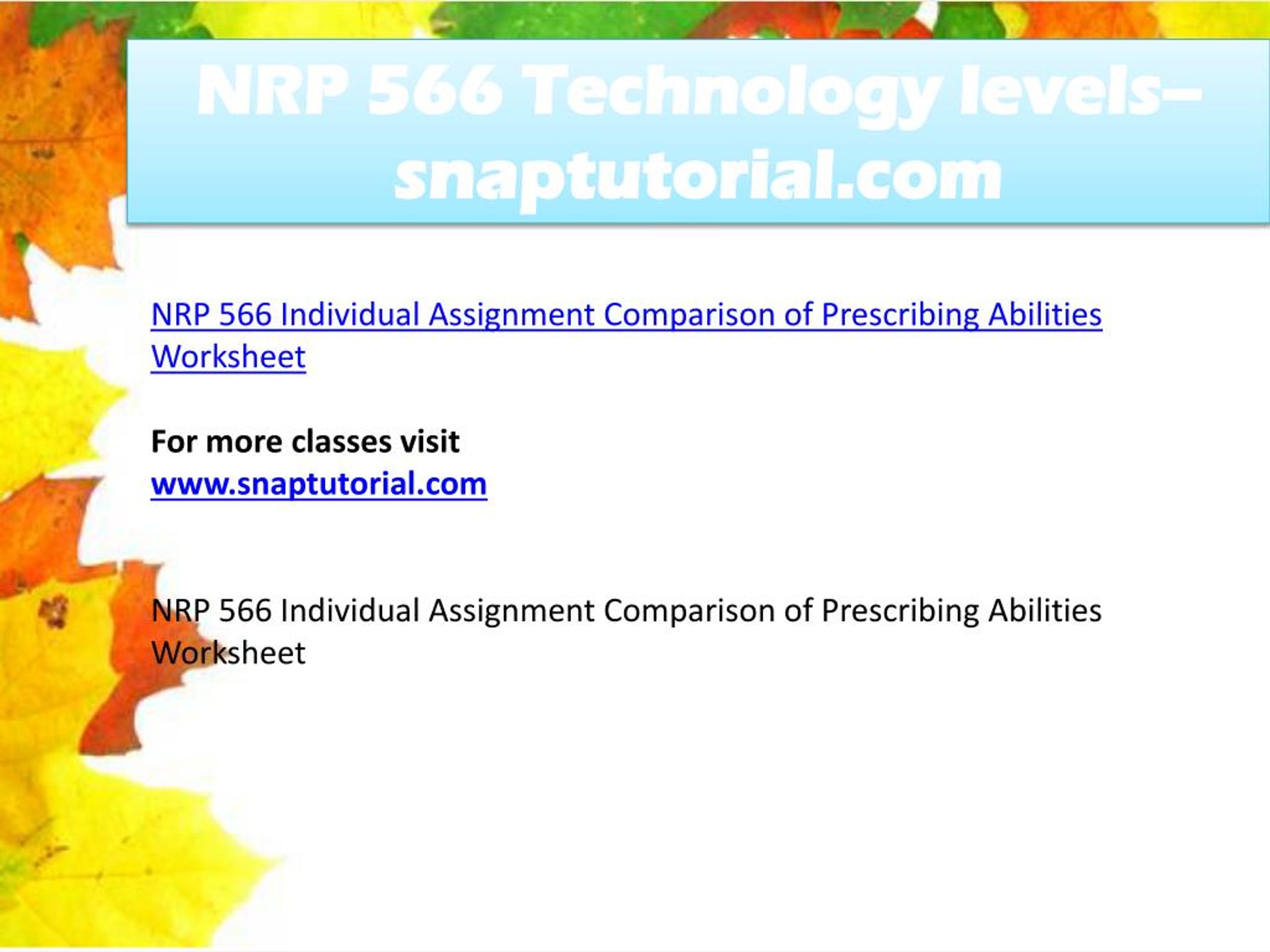 NRP 566 Technology levels–snaptutorial.com

NRP 566 Individual Assignment Comparison of Prescribing Abilities Worksheet

For more classes visit
www.snaptutorial.com

NRP 566 Individual Assignment Comparison of Prescribing Abilities Worksheet